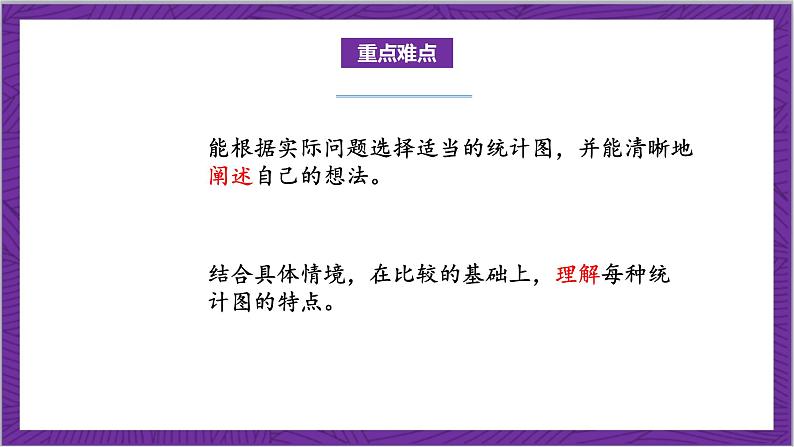 重点难点

能根据实际问题选择适当的统计图，并能清晰地阐述自己的想法。

结合具体情境，在比较的基础上，理解每种统计图的特点。